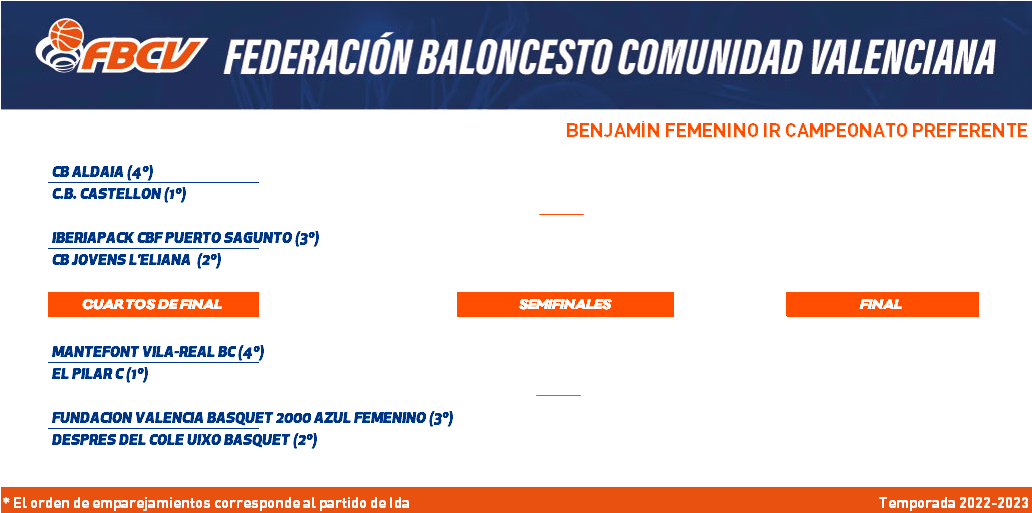 FBCV FEDERACIÓN BALONCESTO COMUNIDAD VALENCIANA

BENJAMÍN FEMENINO IR CAMPEONATO PREFERENTE

CB ALDAIA (4º)
C.B. CASTELLON (1º)

IBERIAPACK CBF PUERTO SAGUNTO (3º)
CB JOVENS L'ELIANA (2º)

CUARTOS DE FINAL

SEMIFINALES

FINAL

MANTEFONT VILA-REAL BC (4º)
EL PILAR C (1º)

FUNDACION VALENCIA BASQUET 2000 AZUL FEMENINO (3º)
DESPRES DEL COLE UIXO BASQUET (2º)

* El orden de emparejamientos corresponde al partido de Ida

Temporada 2022-2023